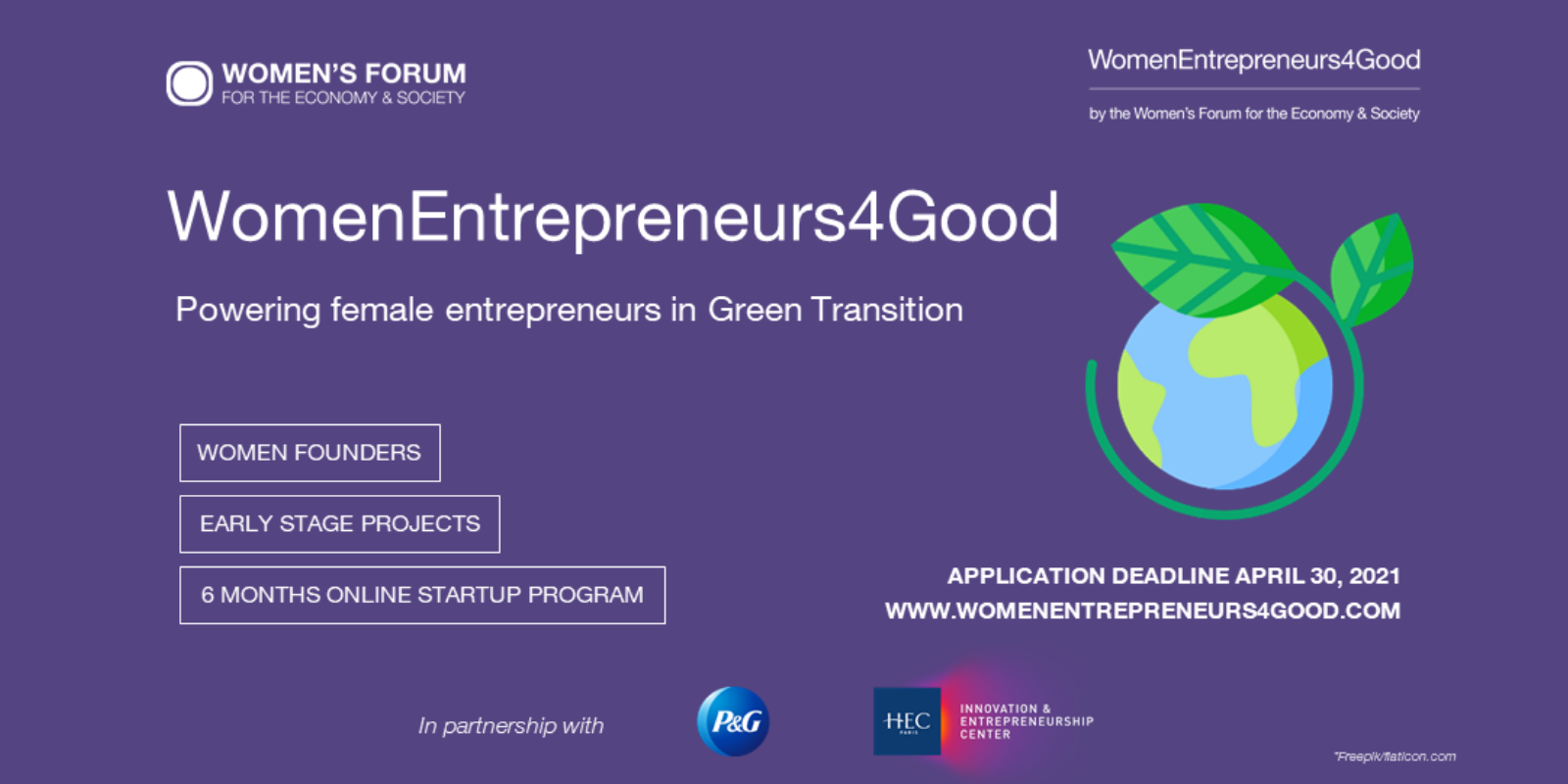 WOMEN'S FORUM
FOR THE ECONOMY & SOCIETY

WomenEntrepreneurs4Good

by the Women's Forum for the Economy & Society

WomenEntrepreneurs4Good

Powering female entrepreneurs in Green Transition

WOMEN FOUNDERS

EARLY STAGE PROJECTS

6 MONTHS ONLINE STARTUP PROGRAM

APPLICATION DEADLINE APRIL 30, 2021
WWW.WOMENENTREPRENEURS4GOOD.COM

In partnership with

P&G

HEC PARIS

INNOVATION & ENTREPRENEURSHIP CENTER

*Freepik/flaticon.com